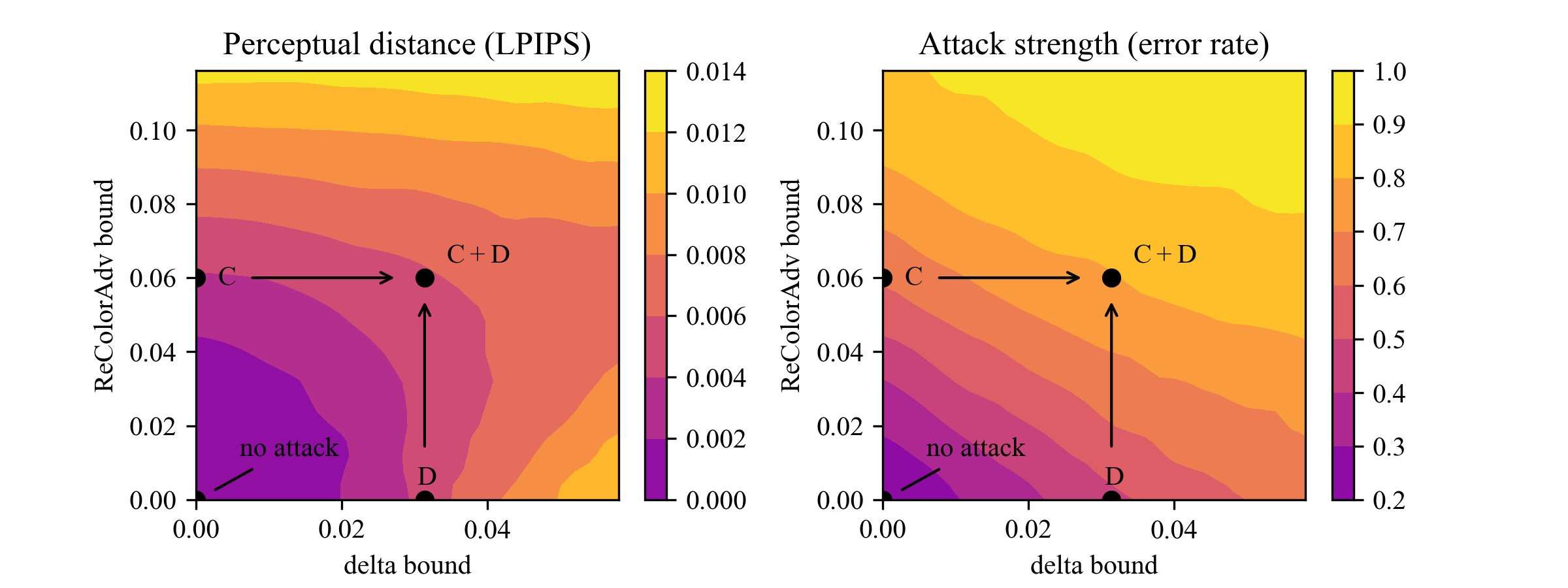 Perceptual distance (LPIPS)

ReColorAdv bound

0.10
0.08
0.06
0.04
0.02
0.00

C
C + D
D
no attack

0.00
0.02
0.04

delta bound

0.014
0.012
0.010
0.008
0.006
0.004
0.002
0.000

Attack strength (error rate)

ReColorAdv bound

0.10
0.08
0.06
0.04
0.02
0.00

C
C + D
D
no attack

0.00
0.02
0.04

delta bound

1.0
0.9
0.8
0.7
0.6
0.5
0.4
0.3
0.2